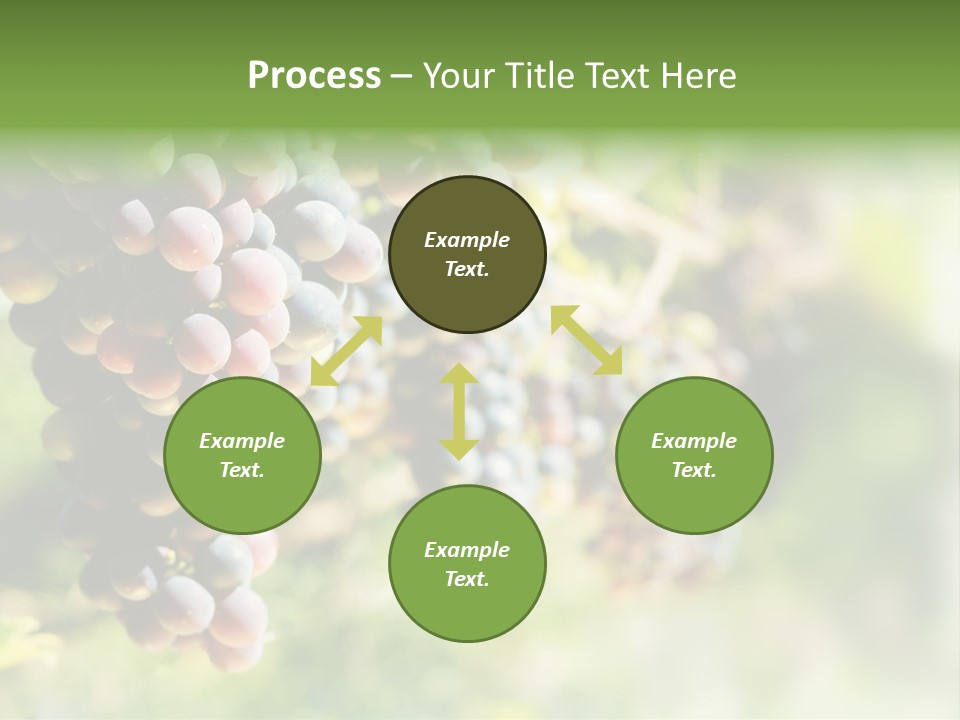 Process – Your Title Text Here

Example Text.

Example Text.

Example Text.

Example Text.